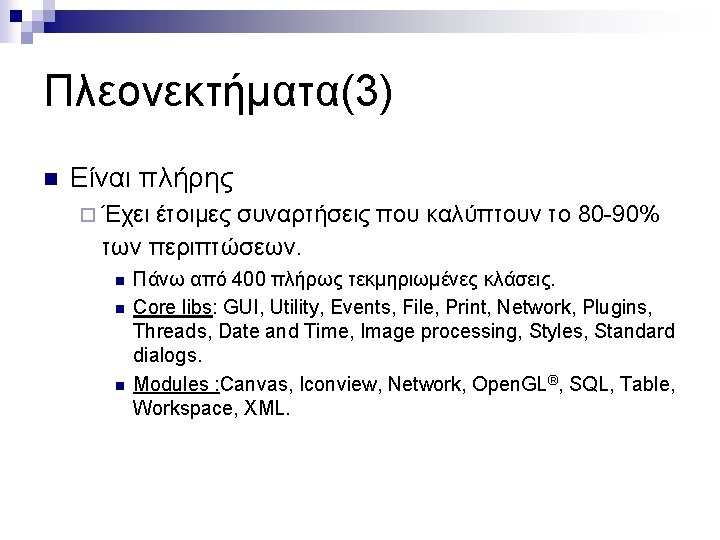 Πλεονεκτήματα(3)

Είναι πλήρης

Έχει έτοιμες συναρτήσεις που καλύπτουν το 80-90% των περιπτώσεων.

Πάνω από 400 πλήρως τεκμηριωμένες κλάσεις.

Core libs: GUI, Utility, Events, File, Print, Network, Plugins, Threads, Date and Time, Image processing, Styles, Standard dialogs.

Modules :Canvas, Iconview, Network, OpenGL®, SQL, Table, Workspace, XML.